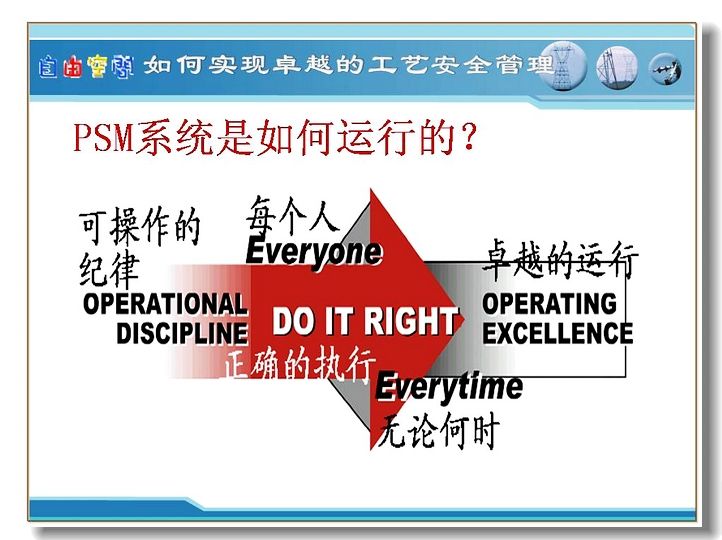 自由空间 如何实现卓越的工艺安全管理

PSM系统是如何运行的？

可操作的纪律
OPERATIONAL DISCIPLINE

每个人
Everyone

DO IT RIGHT
正确的执行

Everytime
无论何时

卓越的运行
OPERATING EXCELLENCE